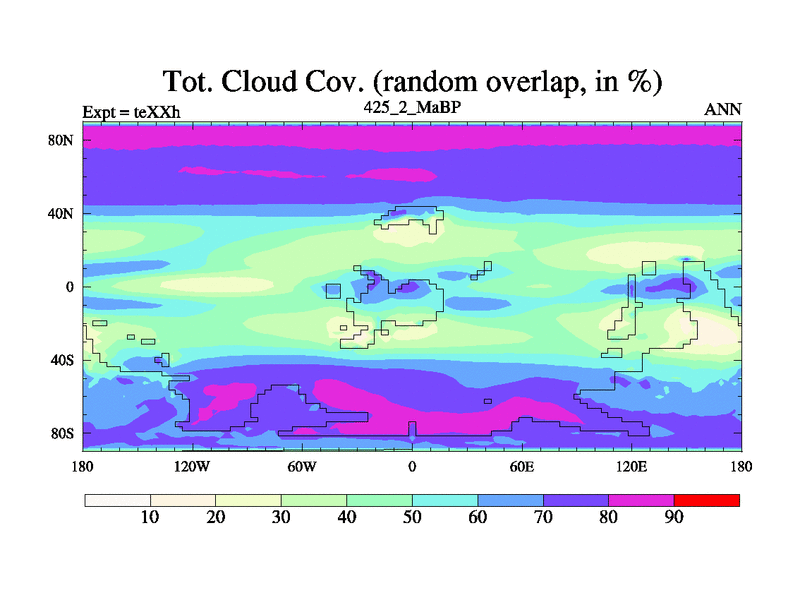 Tot. Cloud Cov. (random overlap, in %)

Expt = teXXh

425_2_MaBP

ANN

80N

40N

0

40S

80S

180

120W

60W

0

60E

120E

180

10

20

30

40

50

60

70

80

90